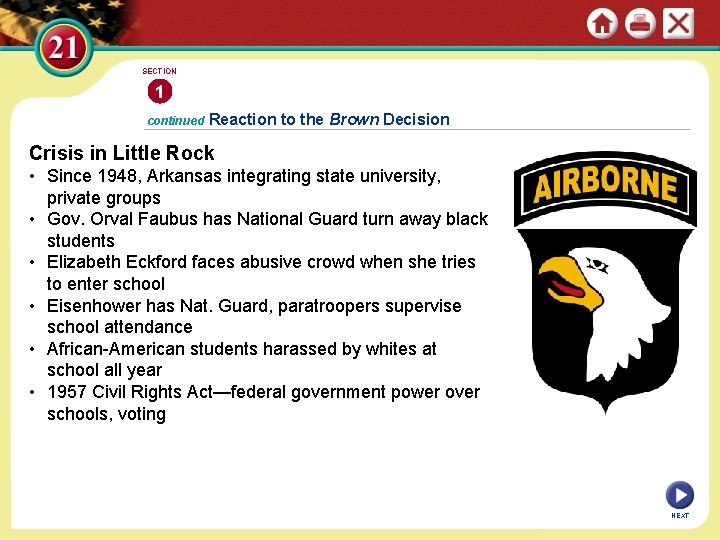 21

SECTION

1

continued Reaction to the Brown Decision

Crisis in Little Rock

• Since 1948, Arkansas integrating state university, private groups

• Gov. Orval Faubus has National Guard turn away black students

• Elizabeth Eckford faces abusive crowd when she tries to enter school

• Eisenhower has Nat. Guard, paratroopers supervise school attendance

• African-American students harassed by whites at school all year

• 1957 Civil Rights Act—federal government power over schools, voting

AIRBORNE

NEXT